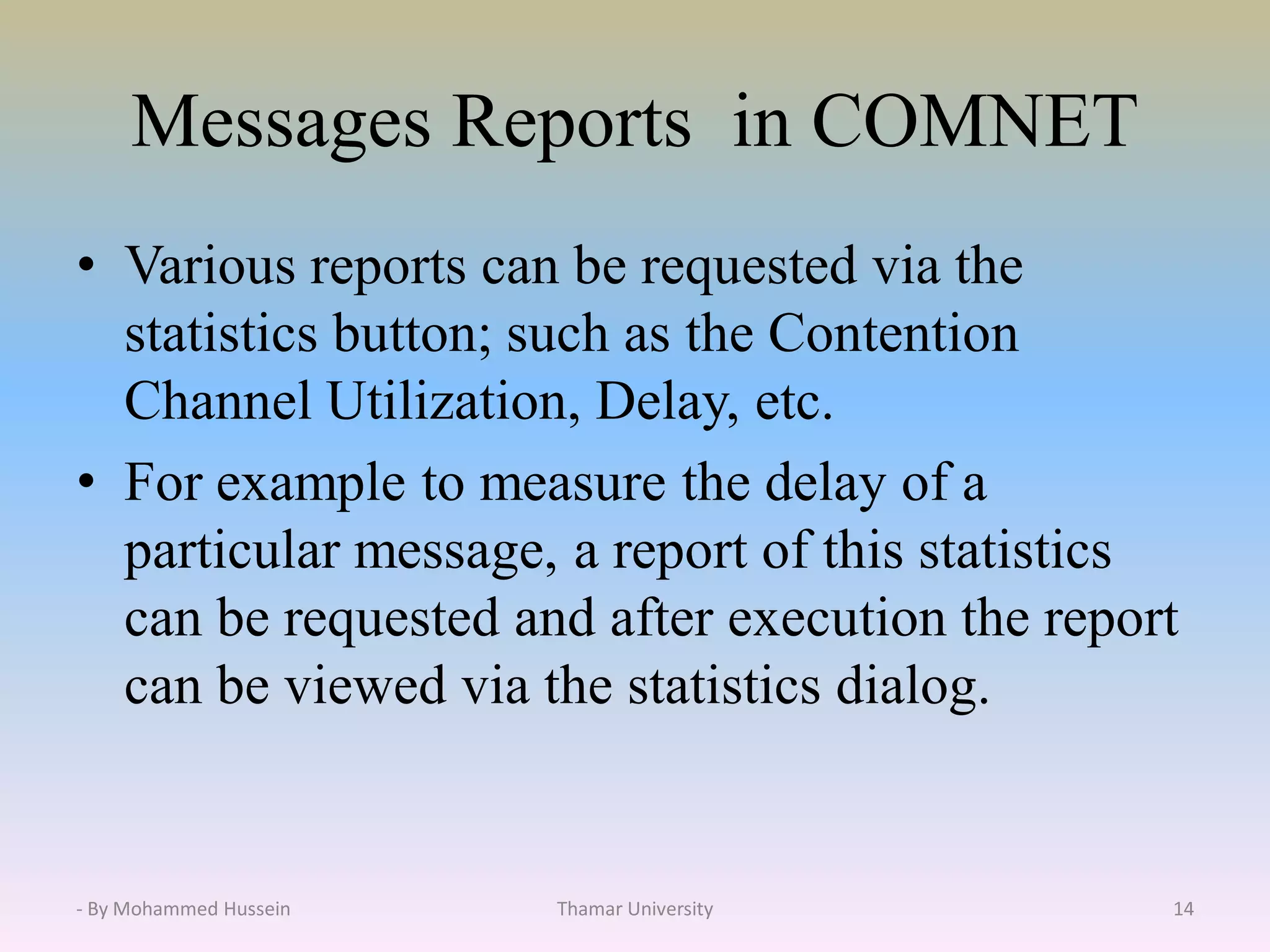 Messages Reports in COMNET

• Various reports can be requested via the statistics button; such as the Contention Channel Utilization, Delay, etc.

• For example to measure the delay of a particular message, a report of this statistics can be requested and after execution the report can be viewed via the statistics dialog.

- By Mohammed Hussein

Thamar University

14